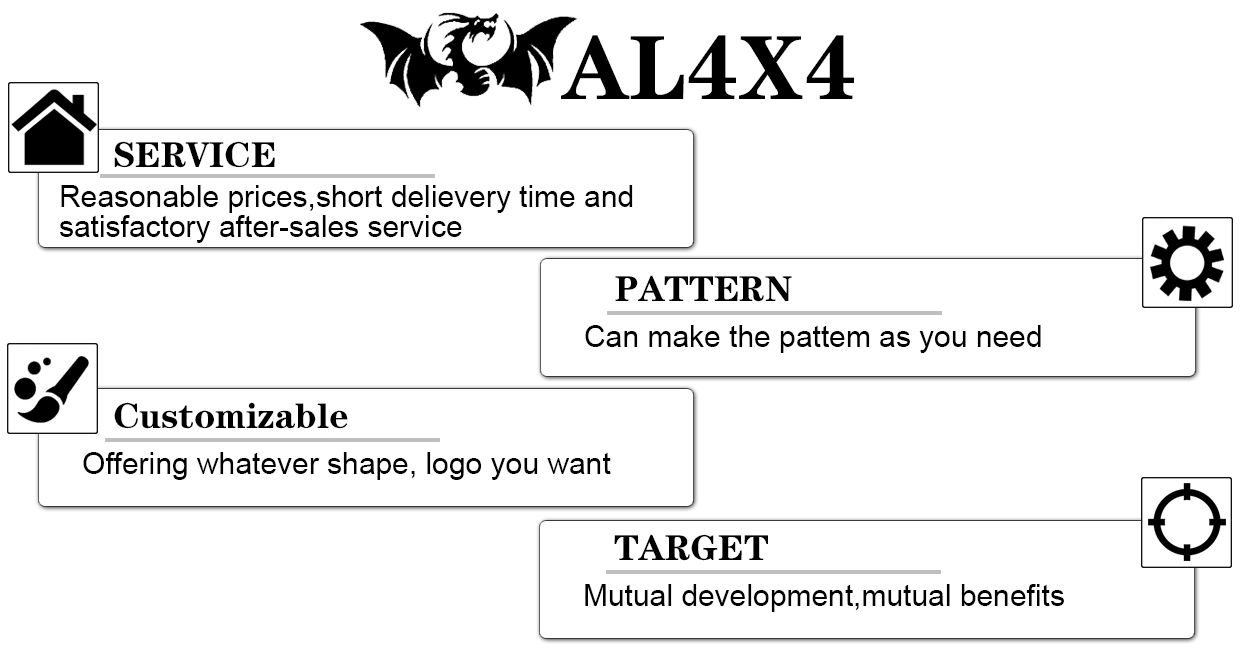 AL4X4

SERVICE

Reasonable prices,short delievery time and satisfactory after-sales service

PATTERN

Can make the pattem as you need

Customizable

Offering whatever shape, logo you want

TARGET

Mutual development,mutual benefits